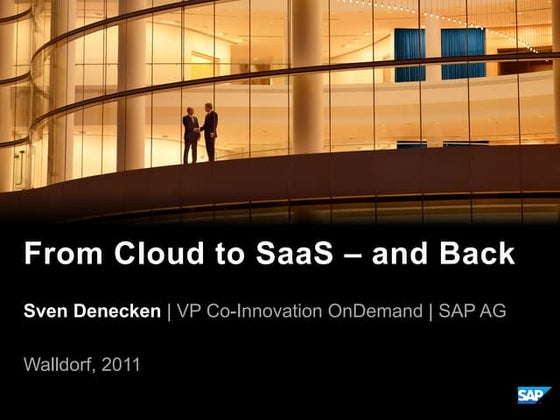 From Cloud to SaaS – and Back

Sven Denecken | VP Co-Innovation OnDemand | SAP AG

Walldorf, 2011

SAP